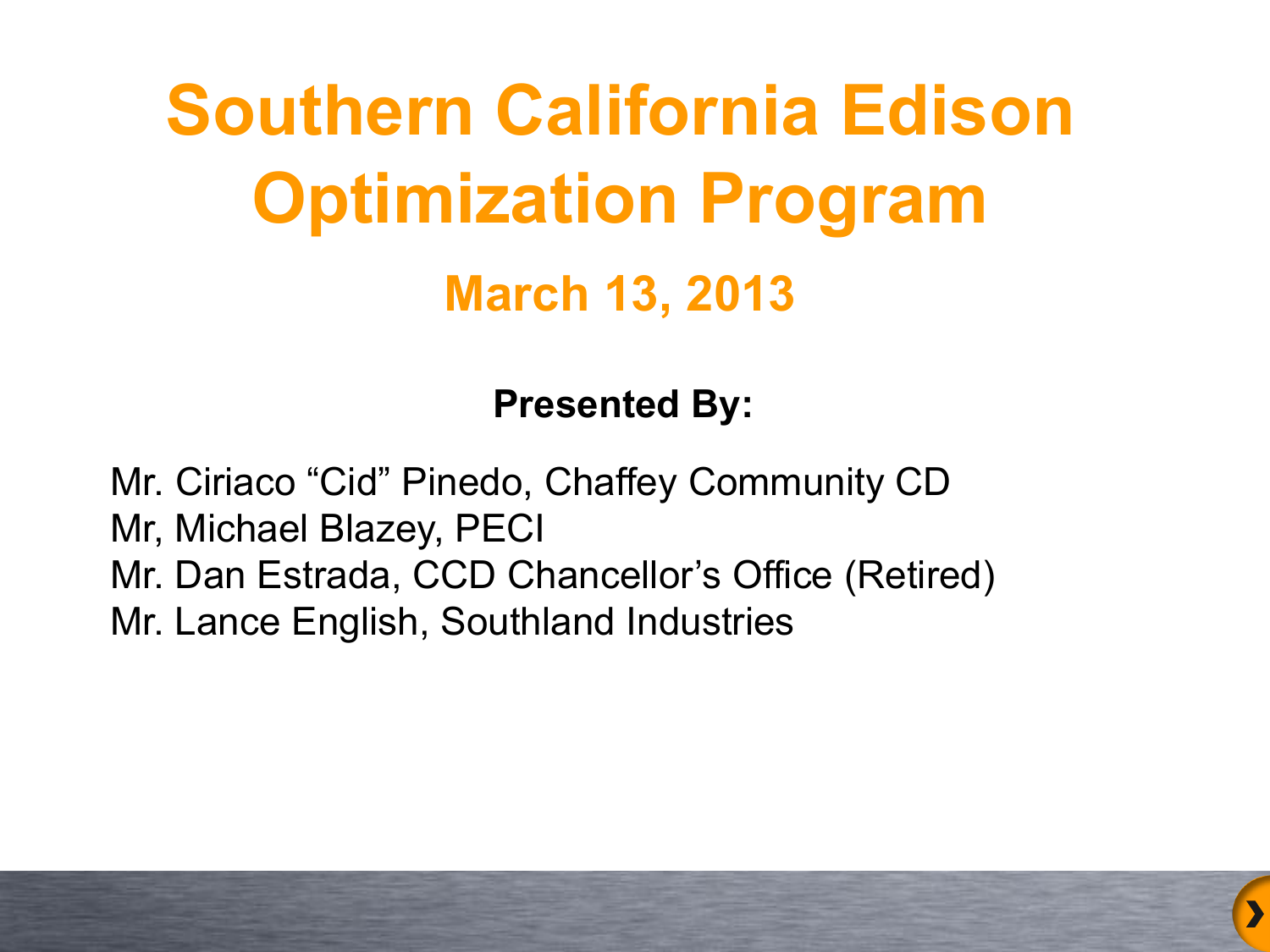 Southern California Edison Optimization Program

March 13, 2013

Presented By:

Mr. Ciriaco “Cid” Pinedo, Chaffey Community CD
Mr, Michael Blazey, PECI
Mr. Dan Estrada, CCD Chancellor’s Office (Retired)
Mr. Lance English, Southland Industries